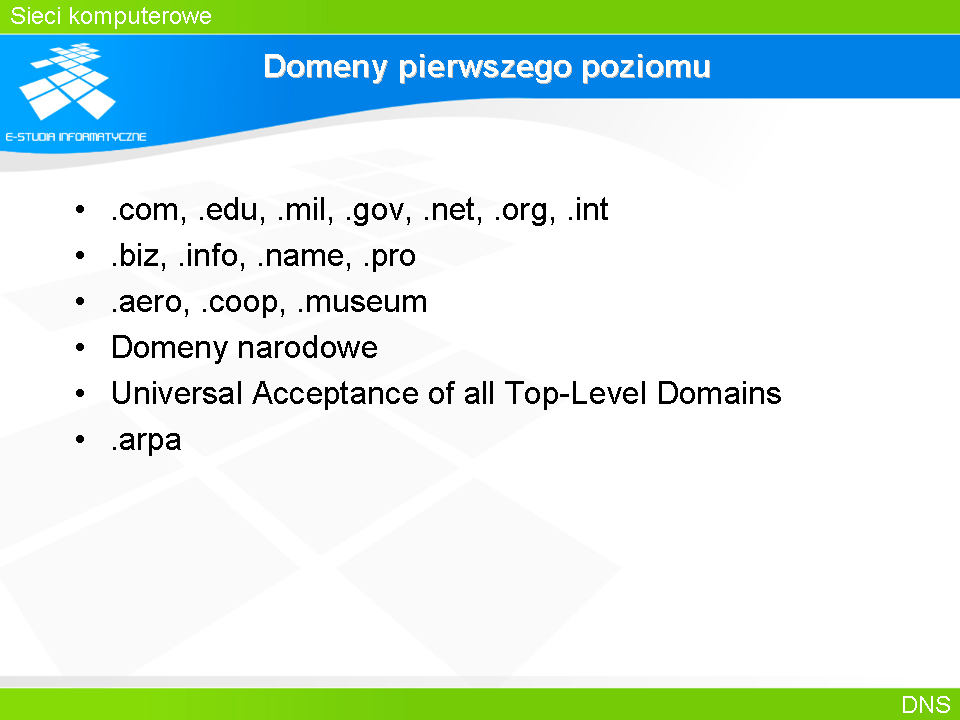 Sieci komputerowe

E-STUDIA INFORMATYCZNE

Domeny pierwszego poziomu

• .com, .edu, .mil, .gov, .net, .org, .int
• .biz, .info, .name, .pro
• .aero, .coop, .museum
• Domeny narodowe
• Universal Acceptance of all Top-Level Domains
• .arpa

DNS